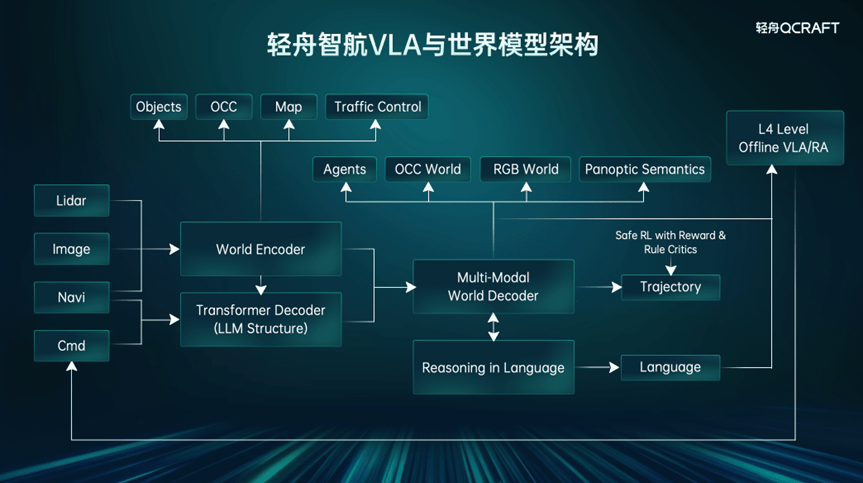 轻舟智航VLA与世界模型架构

轻舟QCRAFT

Objects
OCC
Map
Traffic Control

L4 Level
Offline VLA/RA

Agents
OCC World
RGB World
Panoptic Semantics

Lidar
Image
Navi
Cmd

World Encoder

Transformer Decoder
(LLM Structure)

Multi-Modal
World Decoder

Safe RL with Reward &
Rule Critics

Trajectory

Reasoning in Language

Language